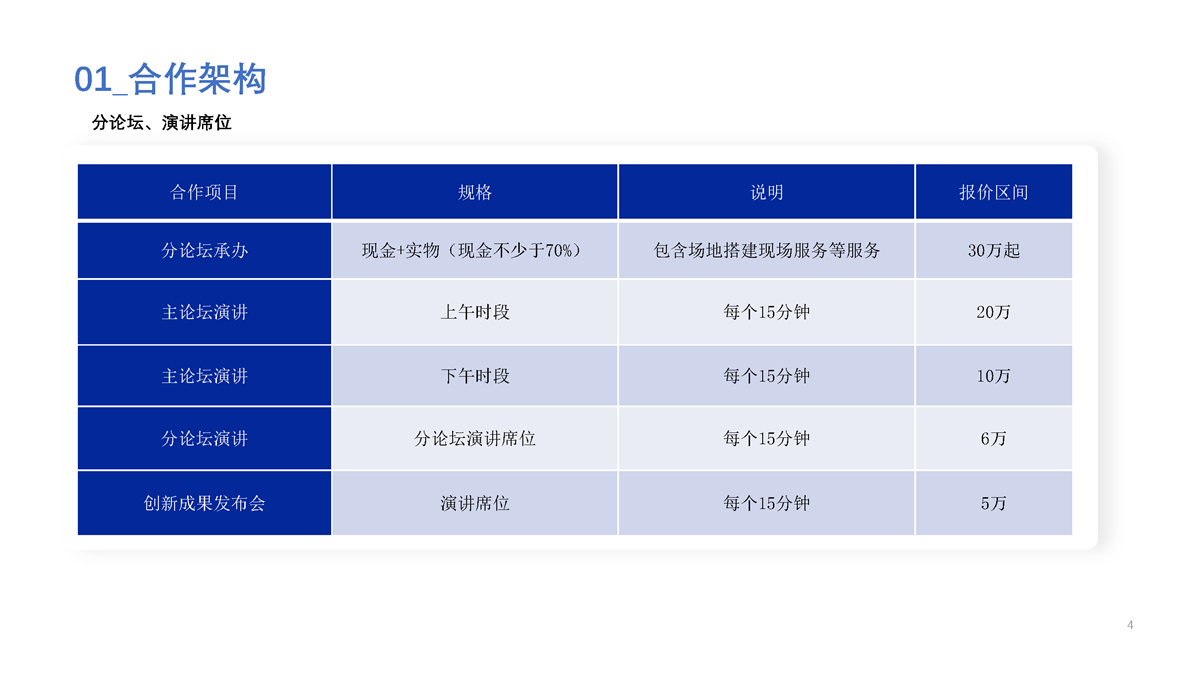 01_合作架构

分论坛、演讲席位

| 合作项目 | 规格 | 说明 | 报价区间 |
|---|---|---|---|
| 分论坛承办 | 现金+实物（现金不少于70%） | 包含场地搭建现场服务等服务 | 30万起 |
| 主论坛演讲 | 上午时段 | 每个15分钟 | 20万 |
| 主论坛演讲 | 下午时段 | 每个15分钟 | 10万 |
| 分论坛演讲 | 分论坛演讲席位 | 每个15分钟 | 6万 |
| 创新成果发布会 | 演讲席位 | 每个15分钟 | 5万 |

4